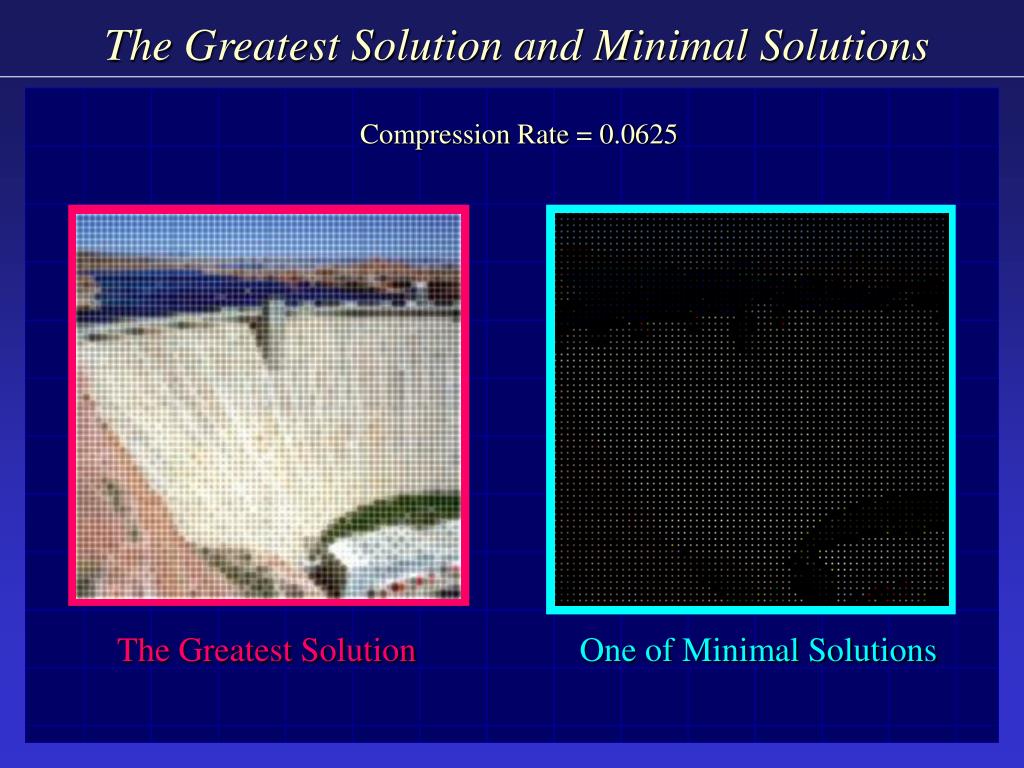 The Greatest Solution and Minimal Solutions

Compression Rate = 0.0625

The Greatest Solution

One of Minimal Solutions